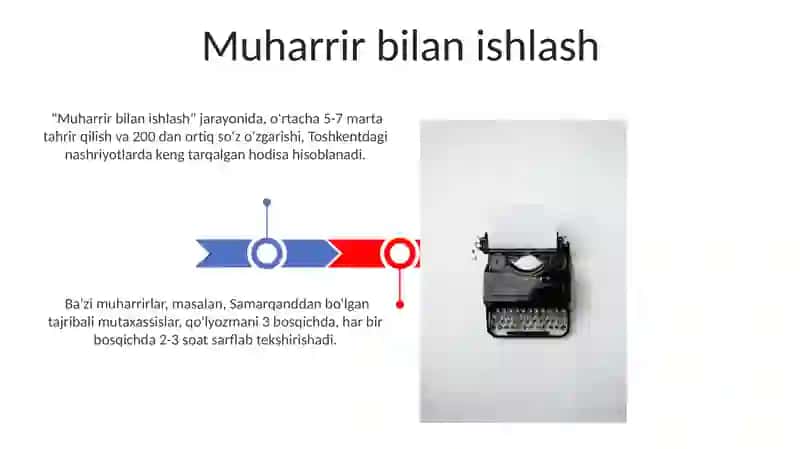 Muharrir bilan ishlash

"Muharrir bilan ishlash" jarayonida, o'rtacha 5-7 marta tahrir qilish va 200 dan ortiq so'z o'zgarishi, Toshkentdagi nashriyotlarda keng tarqalgan hodisa hisoblanadi.

Ba'zi muharrirlar, masalan, Samarqanddan bo'lgan tajribali mutaxassislar, qo'lyozmani 3 bosqichda, har bir bosqichda 2-3 soat sarflab tekshirishadi.